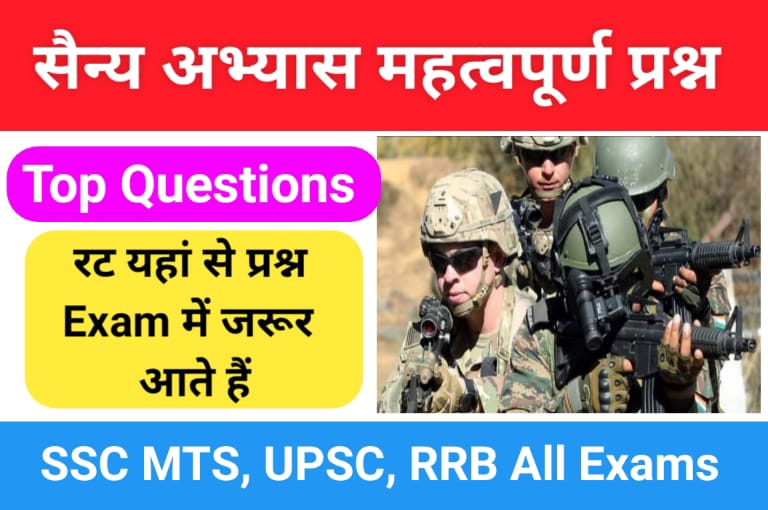 सैन्य अभ्यास महत्वपूर्ण प्रश्न

Top Questions

रट यहां से प्रश्न Exam में जरूर आते हैं

SSC MTS, UPSC, RRB All Exams